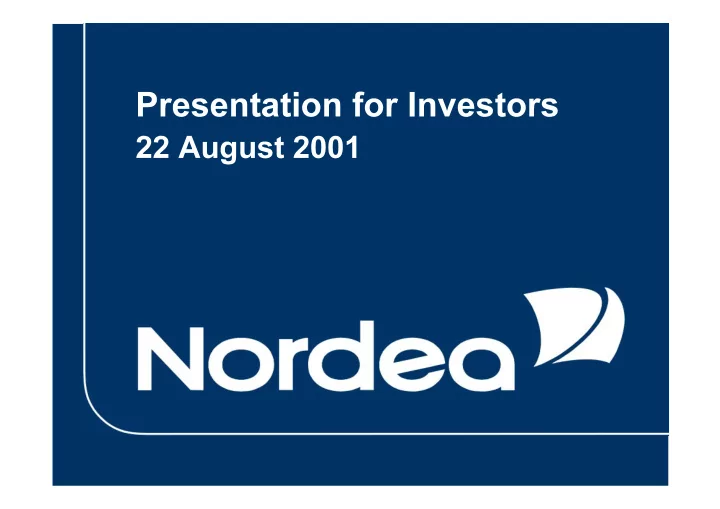 Presentation for Investors
22 August 2001

Nordea